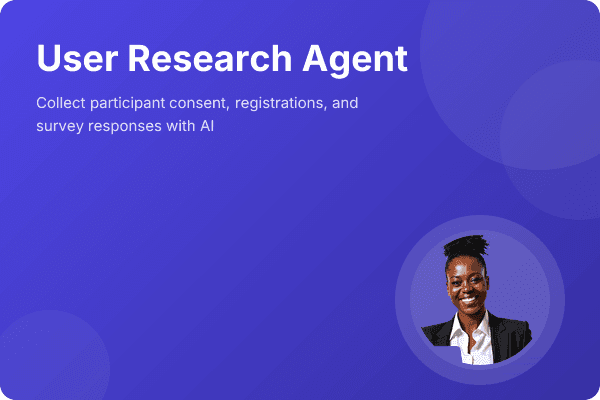 User Research Agent

Collect participant consent, registrations, and survey responses with AI